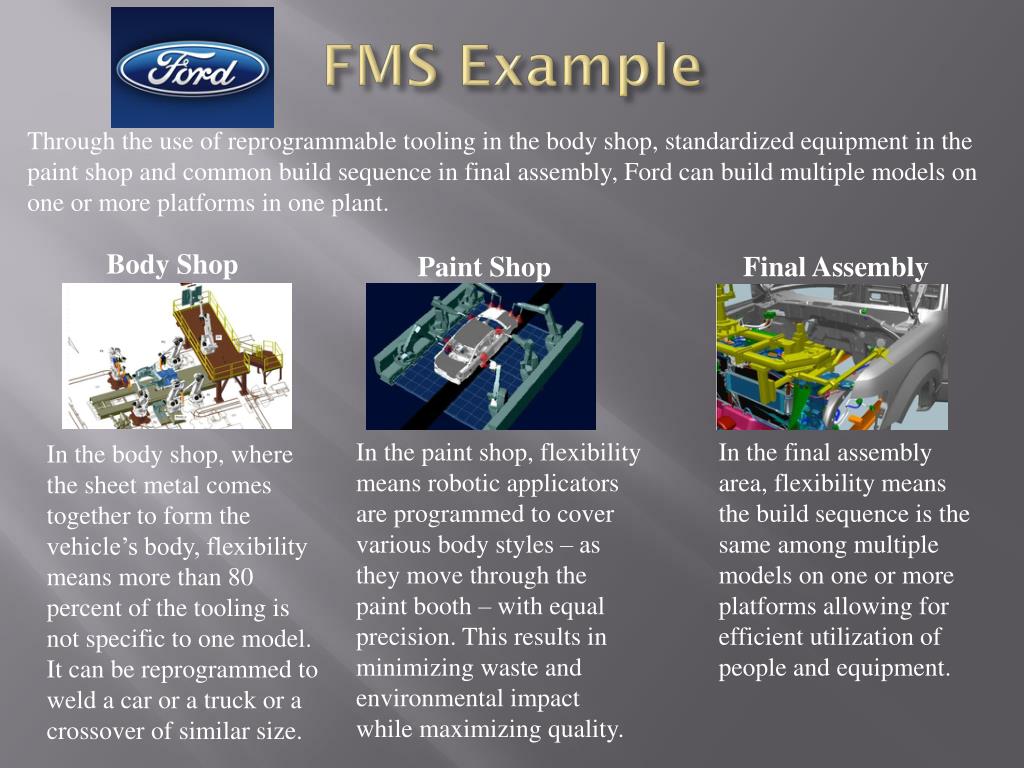 Ford

FMS Example

Through the use of reprogrammable tooling in the body shop, standardized equipment in the paint shop and common build sequence in final assembly, Ford can build multiple models on one or more platforms in one plant.

Body Shop

In the body shop, where the sheet metal comes together to form the vehicle's body, flexibility means more than 80 percent of the tooling is not specific to one model. It can be reprogrammed to weld a car or a truck or a crossover of similar size.

Paint Shop

In the paint shop, flexibility means robotic applicators are programmed to cover various body styles – as they move through the paint booth – with equal precision. This results in minimizing waste and environmental impact while maximizing quality.

Final Assembly

In the final assembly area, flexibility means the build sequence is the same among multiple models on one or more platforms allowing for efficient utilization of people and equipment.